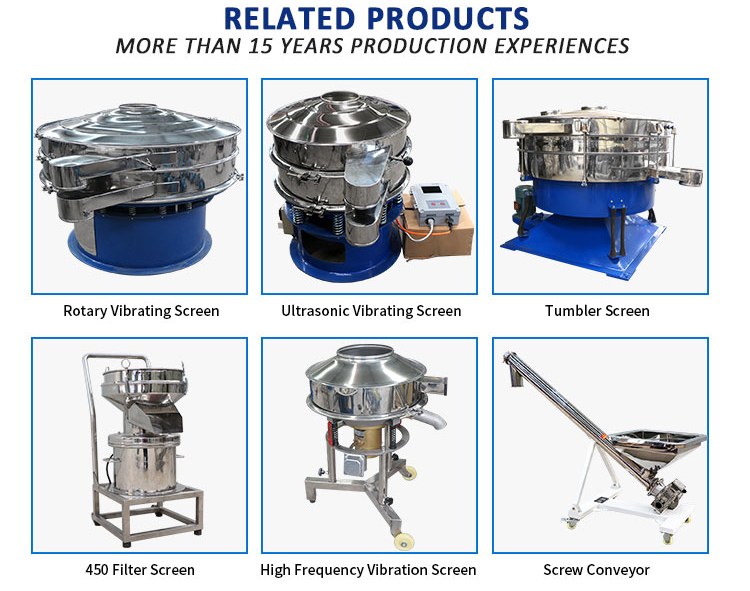 RELATED PRODUCTS
MORE THAN 15 YEARS PRODUCTION EXPERIENCES

Rotary Vibrating Screen

Ultrasonic Vibrating Screen

Tumbler Screen

450 Filter Screen

High Frequency Vibration Screen

Screw Conveyor